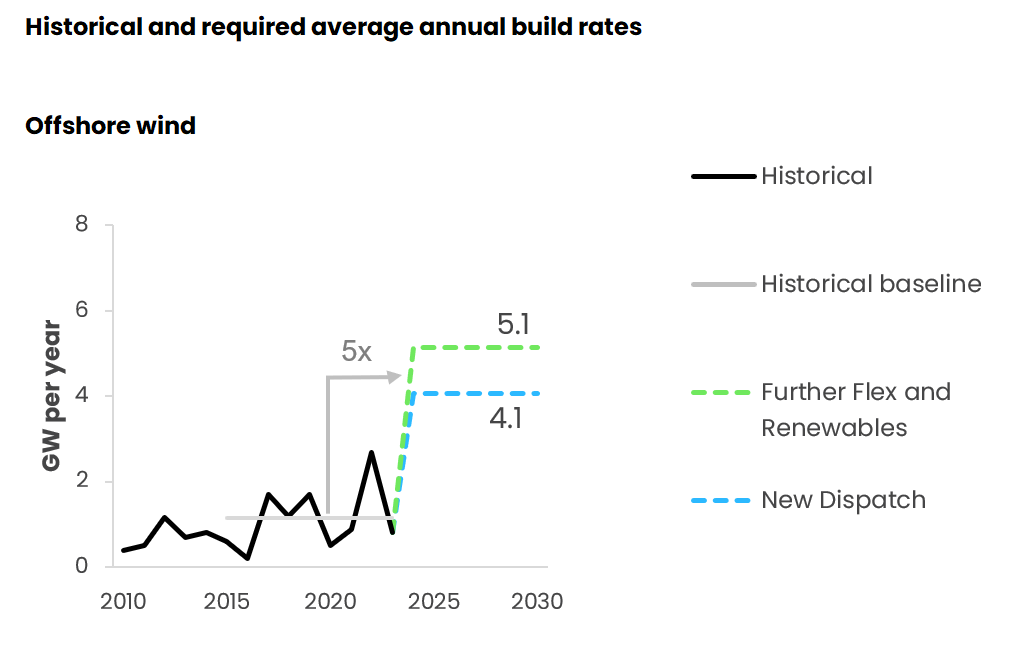 Historical and required average annual build rates

Offshore wind

GW per year

8
6
4
2
0

2010 2015 2020 2025 2030

5x

5.1

4.1

Historical

Historical baseline

Further Flex and Renewables

New Dispatch